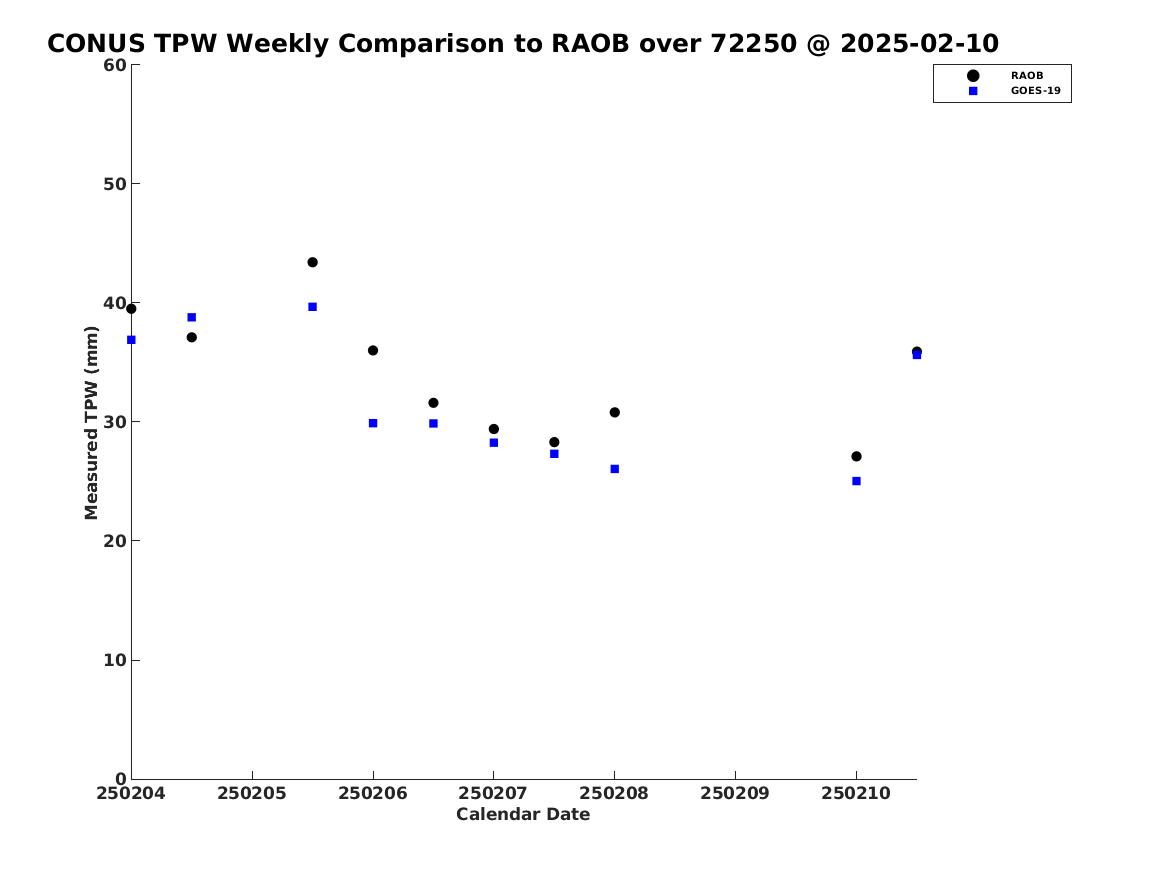 CONUS TPW Weekly Comparison to RAOB over 72250 @ 2025-02-10

RAOB
GOES-19

Measured TPW (mm)

60
50
40
30
20
10
0

250204
250205
250206
250207
250208
250209
250210

Calendar Date